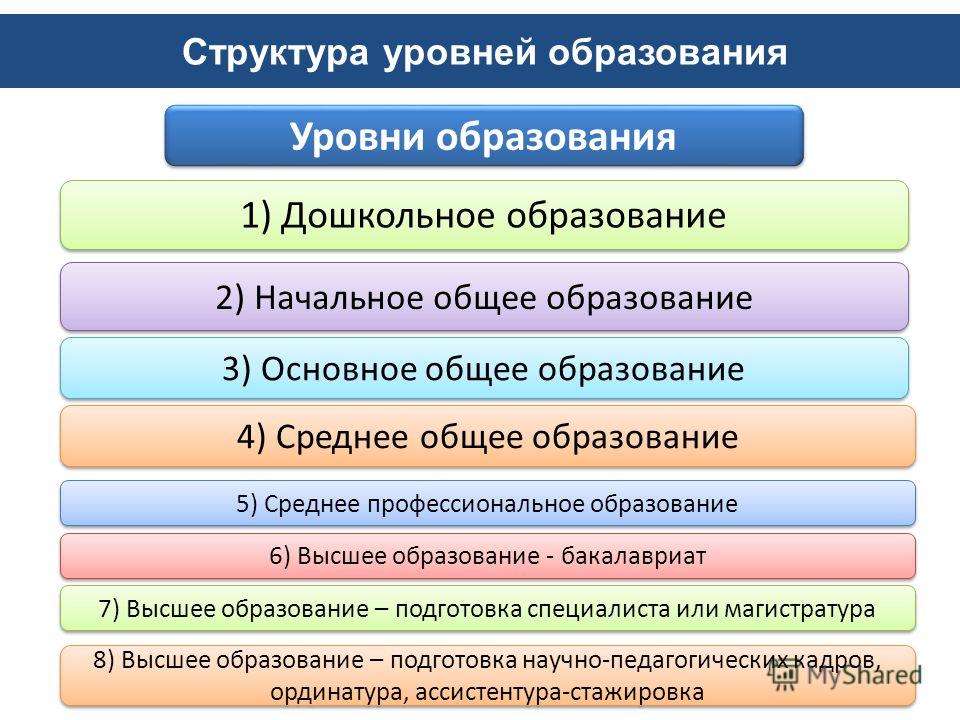 Структура уровней образования

Уровни образования

1) Дошкольное образование

2) Начальное общее образование

3) Основное общее образование

4) Среднее общее образование

5) Среднее профессиональное образование

6) Высшее образование - бакалавриат

7) Высшее образование – подготовка специалиста или магистратура

8) Высшее образование – подготовка научно-педагогических кадров, ординатура, ассистентура-стажировка

MyShared